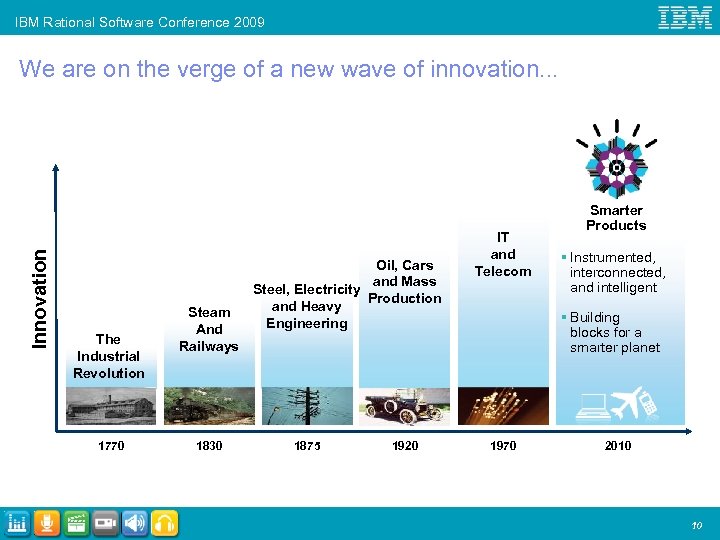 IBM Rational Software Conference 2009

IBM

We are on the verge of a new wave of innovation...

Innovation

The Industrial Revolution

Steam And Railways

Steel, Electricity and Heavy Engineering

Oil, Cars and Mass Production

IT and Telecom

Smarter Products

▪ Instrumented, interconnected, and intelligent

▪ Building blocks for a smarter planet

1770

1830

1875

1920

1970

2010

10